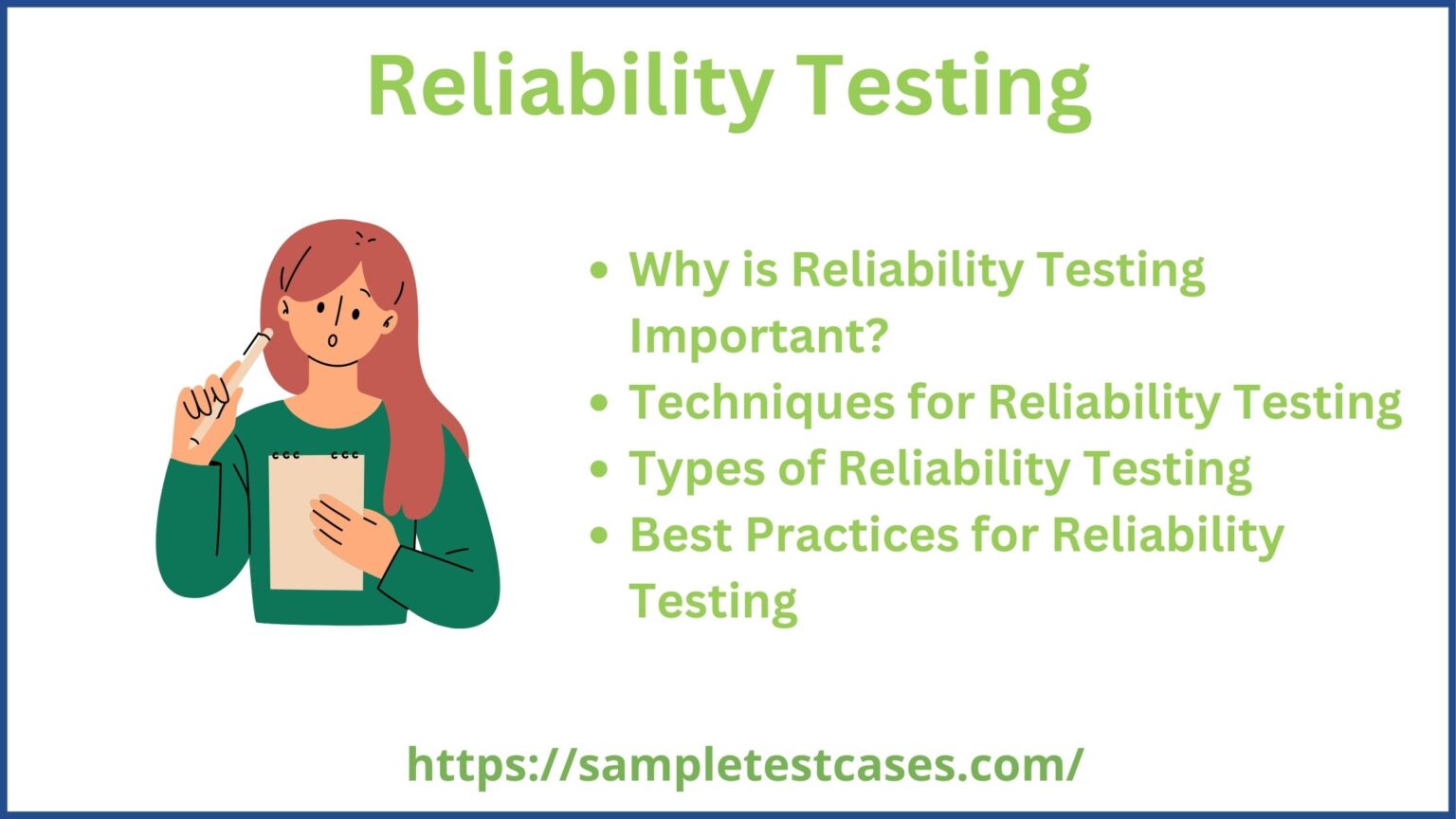 Reliability Testing

- Why is Reliability Testing Important?
- Techniques for Reliability Testing
- Types of Reliability Testing
- Best Practices for Reliability Testing

https://sampletestcases.com/